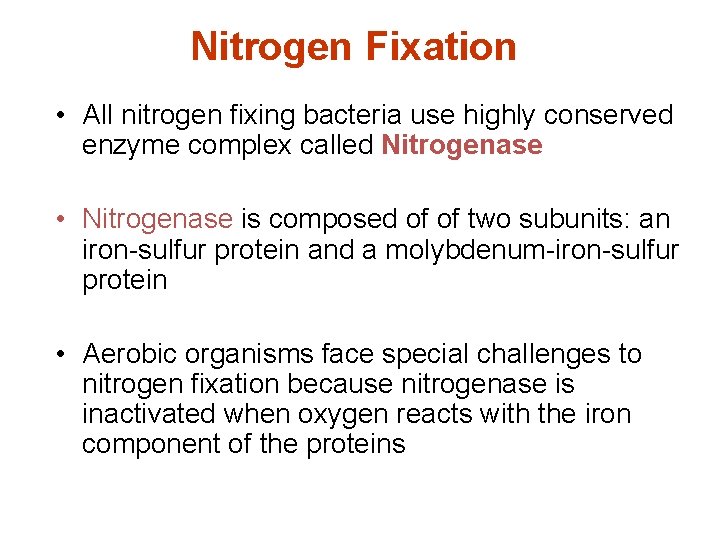 Nitrogen Fixation

• All nitrogen fixing bacteria use highly conserved enzyme complex called Nitrogenase

• Nitrogenase is composed of of two subunits: an iron-sulfur protein and a molybdenum-iron-sulfur protein

• Aerobic organisms face special challenges to nitrogen fixation because nitrogenase is inactivated when oxygen reacts with the iron component of the proteins